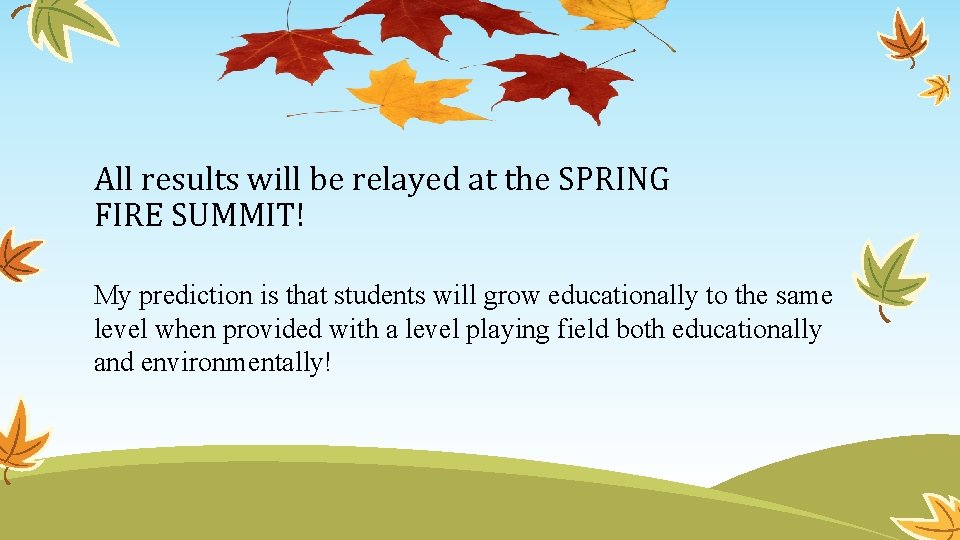 All results will be relayed at the SPRING FIRE SUMMIT!

My prediction is that students will grow educationally to the same level when provided with a level playing field both educationally and environmentally!